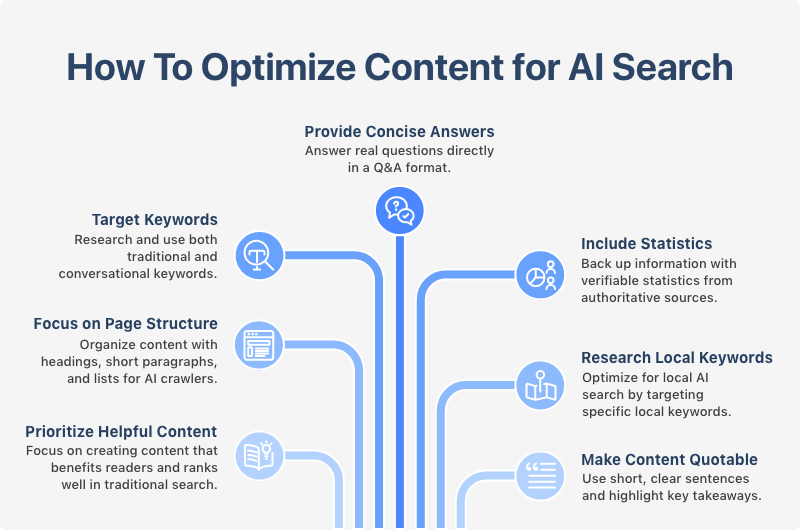 How To Optimize Content for AI Search

Provide Concise Answers
Answer real questions directly in a Q&A format.

Target Keywords
Research and use both traditional and conversational keywords.

Focus on Page Structure
Organize content with headings, short paragraphs, and lists for AI crawlers.

Prioritize Helpful Content
Focus on creating content that benefits readers and ranks well in traditional search.

Include Statistics
Back up information with verifiable statistics from authoritative sources.

Research Local Keywords
Optimize for local AI search by targeting specific local keywords.

Make Content Quotable
Use short, clear sentences and highlight key takeaways.